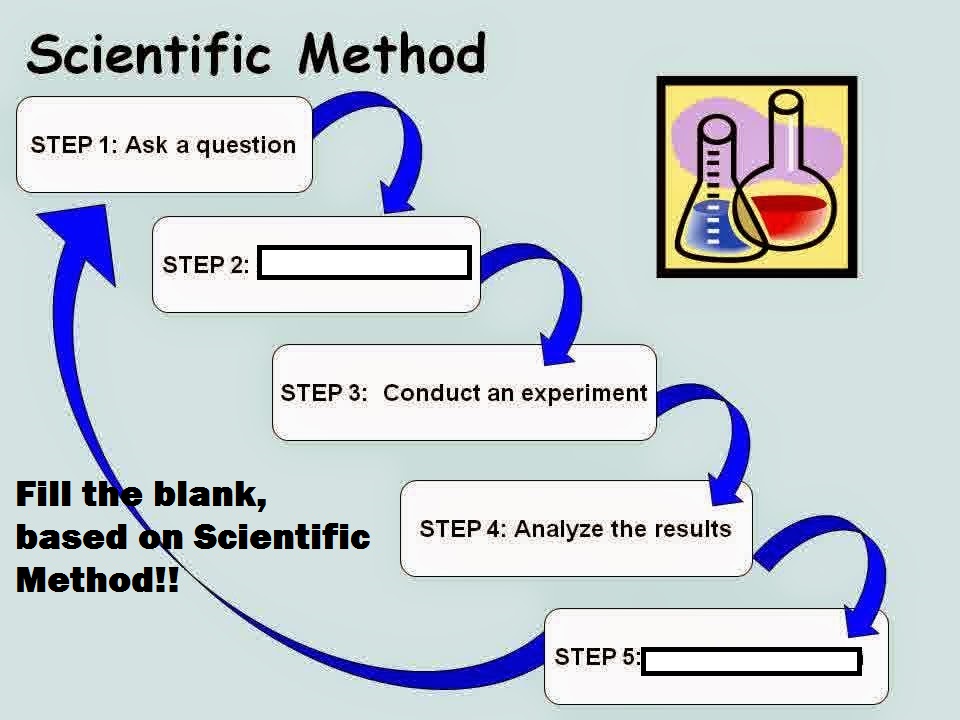 Scientific Method

STEP 1: Ask a question

STEP 2:

STEP 3: Conduct an experiment

STEP 4: Analyze the results

STEP 5:

Fill the blank, based on Scientific Method!!